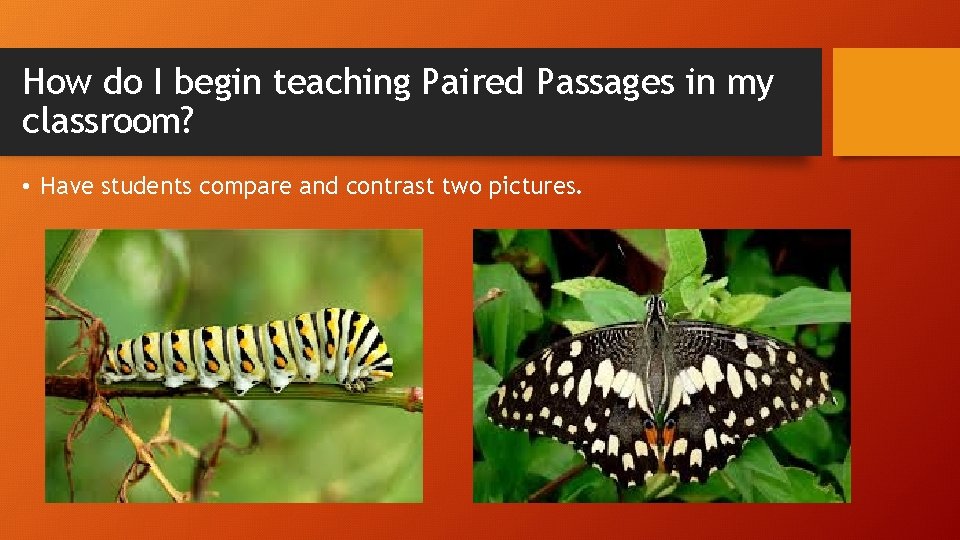 How do I begin teaching Paired Passages in my classroom?

• Have students compare and contrast two pictures.